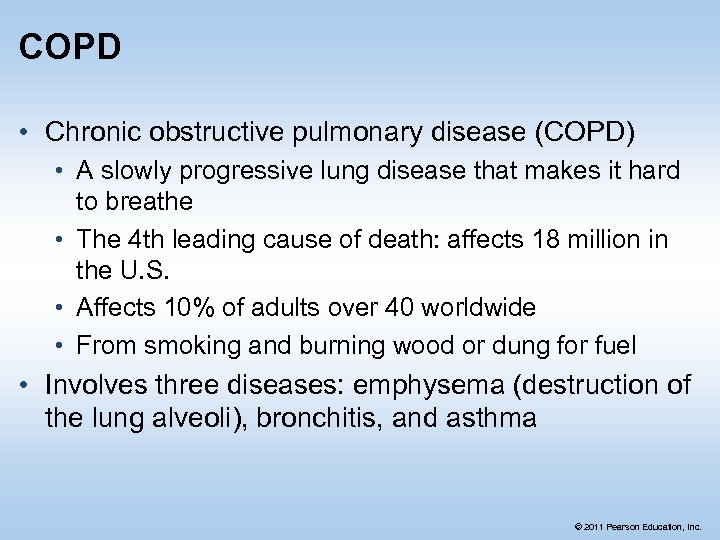 COPD

• Chronic obstructive pulmonary disease (COPD)
  • A slowly progressive lung disease that makes it hard to breathe
  • The 4th leading cause of death: affects 18 million in the U.S.
  • Affects 10% of adults over 40 worldwide
  • From smoking and burning wood or dung for fuel
• Involves three diseases: emphysema (destruction of the lung alveoli), bronchitis, and asthma

© 2011 Pearson Education, Inc.